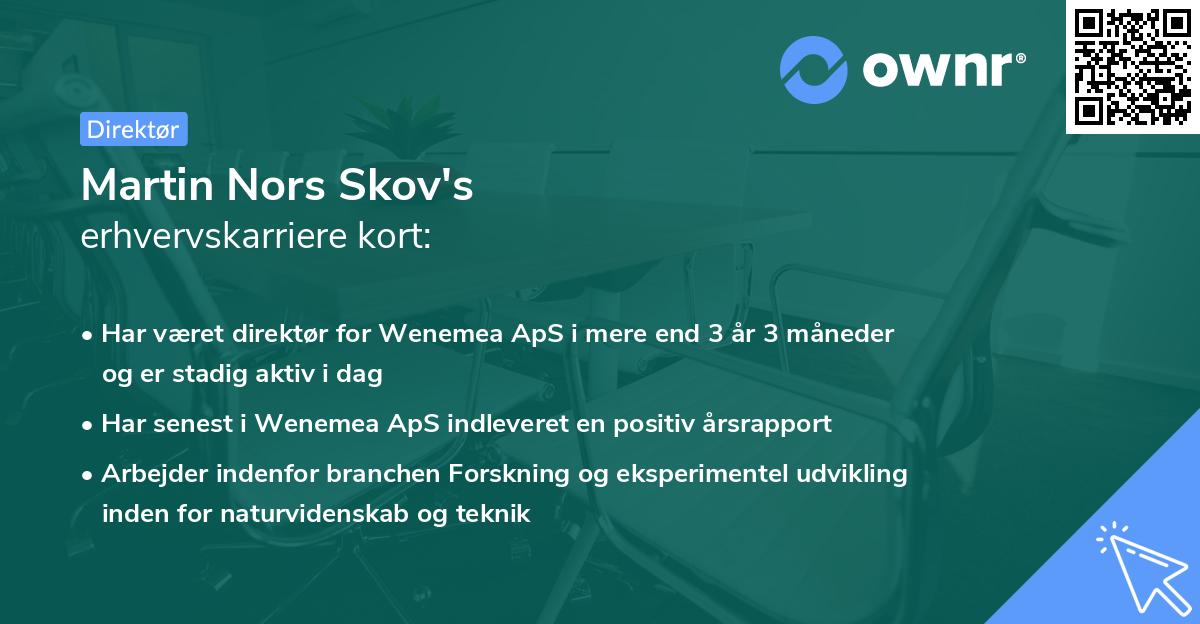 ownr®

Direktør

Martin Nors Skov's
erhvervskarriere kort:

• Har været direktør for Wenemea ApS i mere end 3 år 3 måneder og er stadig aktiv i dag

• Har senest i Wenemea ApS indleveret en positiv årsrapport

• Arbejder indenfor branchen Forskning og eksperimentel udvikling inden for naturvidenskab og teknik